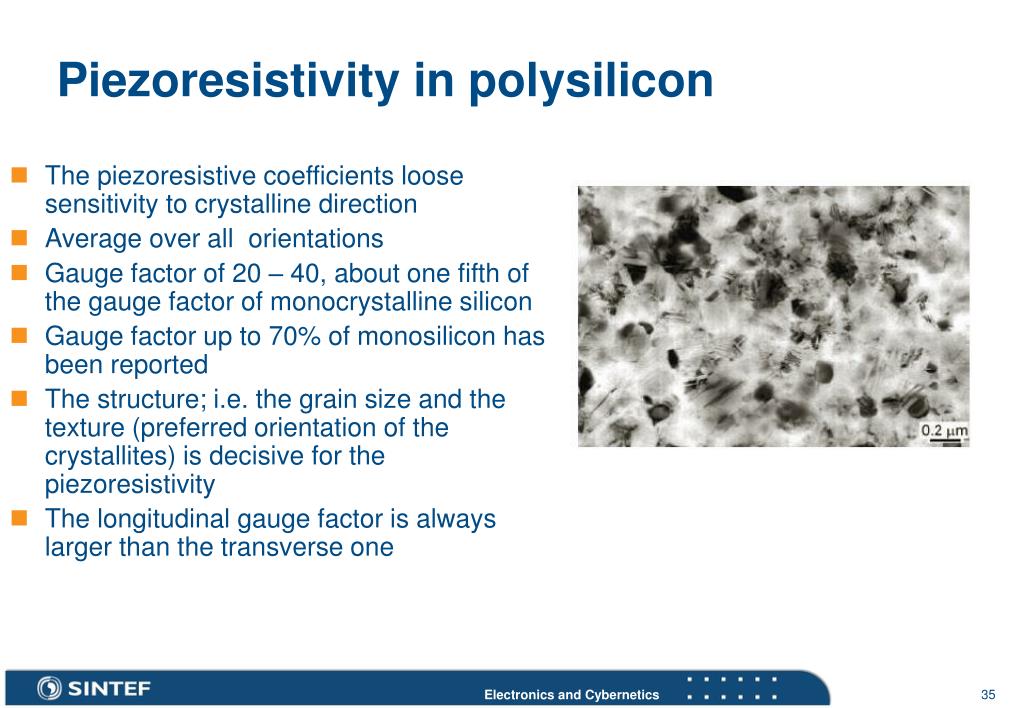 Piezoresistivity in polysilicon

- The piezoresistive coefficients loose sensitivity to crystalline direction
- Average over all orientations
- Gauge factor of 20 – 40, about one fifth of the gauge factor of monocrystalline silicon
- Gauge factor up to 70% of monosilicon has been reported
- The structure; i.e. the grain size and the texture (preferred orientation of the crystallites) is decisive for the piezoresistivity
- The longitudinal gauge factor is always larger than the transverse one

0.2 μm

SINTEF

Electronics and Cybernetics

35